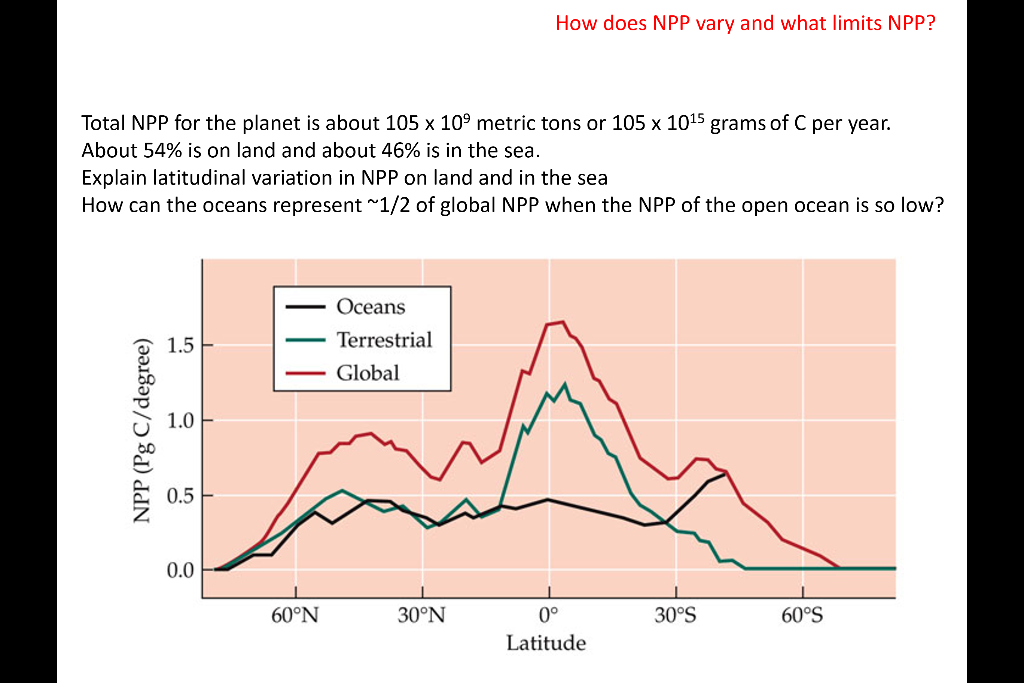 How does NPP vary and what limits NPP?

Total NPP for the planet is about 105 x $10^9$ metric tons or 105 x $10^{15}$ grams of C per year.
About 54% is on land and about 46% is in the sea.
Explain latitudinal variation in NPP on land and in the sea
How can the oceans represent ~1/2 of global NPP when the NPP of the open ocean is so low?

Oceans
Terrestrial
Global

NPP (Pg C/degree)
1.5
1.0
0.5
0.0

60°N
30°N
0°
30°S
60°S
Latitude